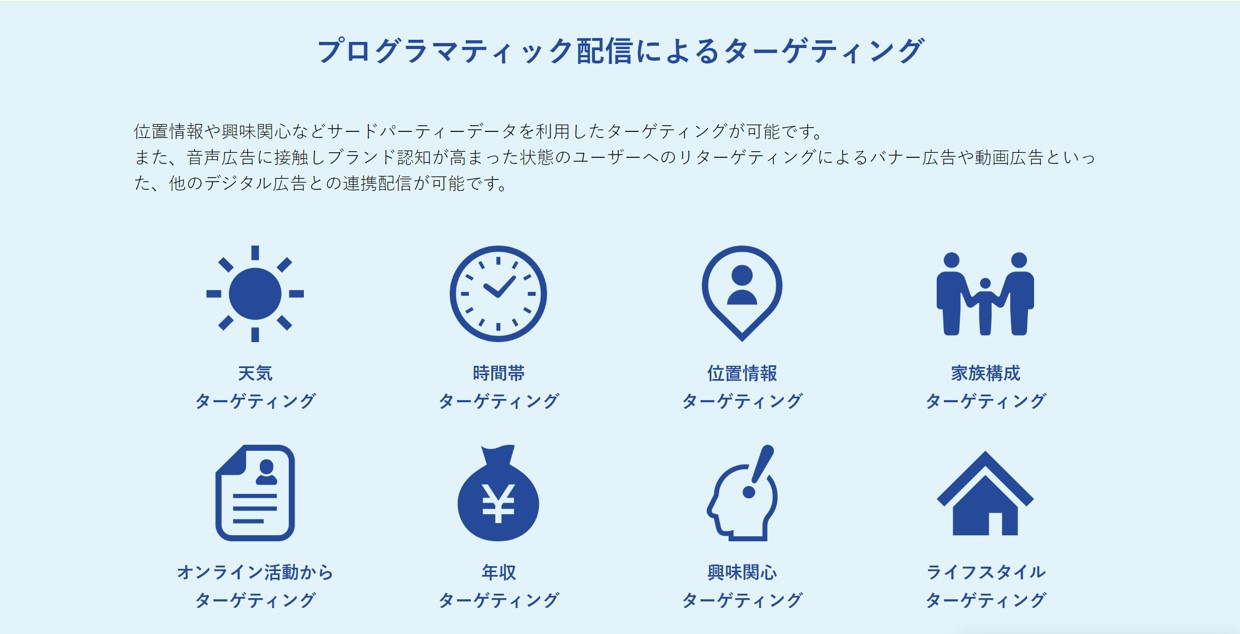 プログラマティック配信によるターゲティング

位置情報や興味関心などサードパーティーデータを利用したターゲティングが可能です。
また、音声広告に接触しブランド認知が高まった状態のユーザーへのリターゲティングによるバナー広告や動画広告といった、他のデジタル広告との連携配信が可能です。

天気
ターゲティング

時間帯
ターゲティング

位置情報
ターゲティング

家族構成
ターゲティング

オンライン活動から
ターゲティング

¥

年収
ターゲティング

興味関心
ターゲティング

ライフスタイル
ターゲティング